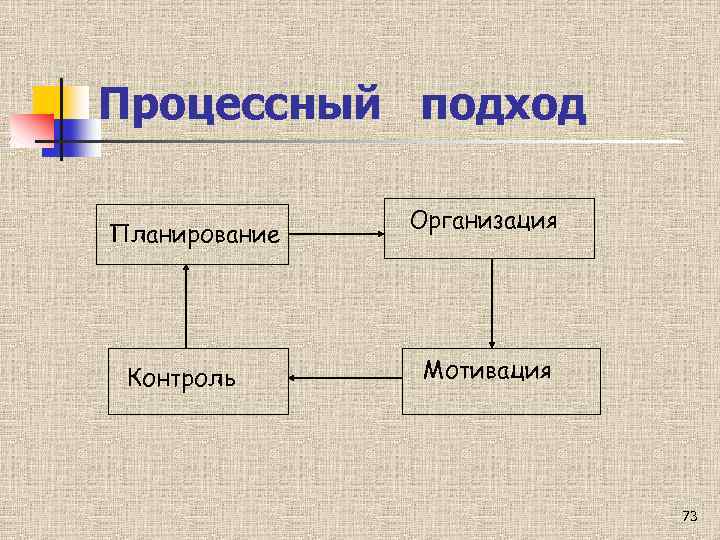 Процессный подход

Планирование

Организация

Контроль

Мотивация

73